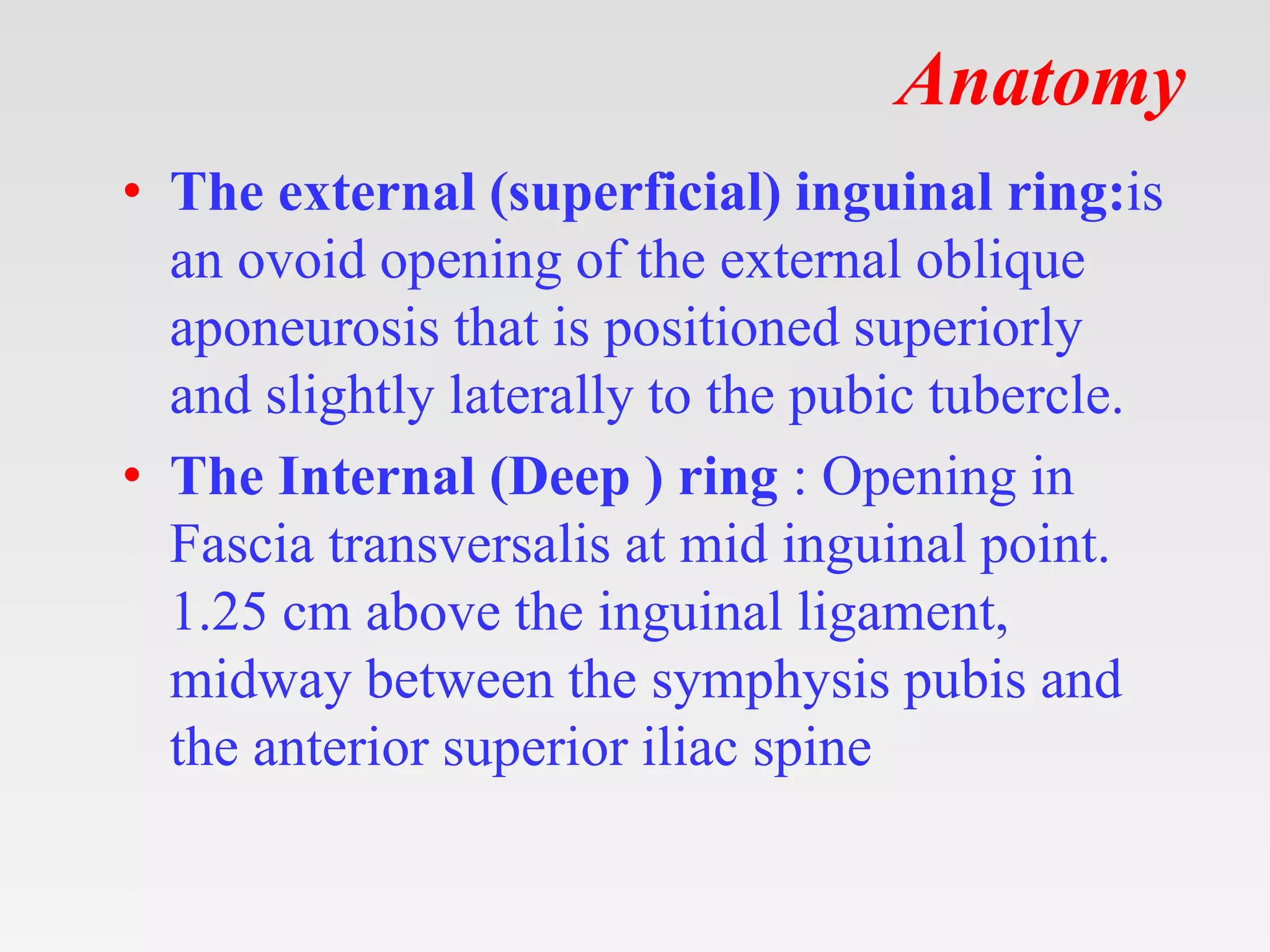 Anatomy

• The external (superficial) inguinal ring:is an ovoid opening of the external oblique aponeurosis that is positioned superiorly and slightly laterally to the pubic tubercle.

• The Internal (Deep ) ring : Opening in Fascia transversalis at mid inguinal point. 1.25 cm above the inguinal ligament, midway between the symphysis pubis and the anterior superior iliac spine